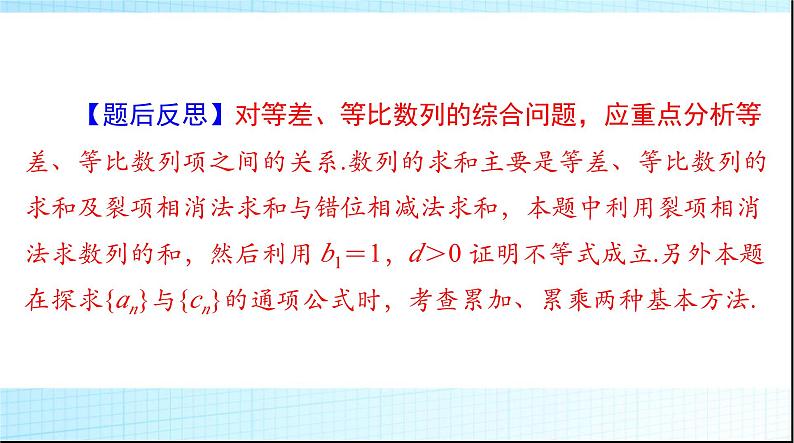 【题后反思】对等差、等比数列的综合问题，应重点分析等差、等比数列项之间的关系.数列的求和主要是等差、等比数列的求和及裂项相消法求和与错位相减法求和，本题中利用裂项相消法求数列的和，然后利用 $b_1=1$，$d>0$ 证明不等式成立.另外本题在探求$\{a_n\}$与$\{c_n\}$的通项公式时，考查累加、累乘两种基本方法.